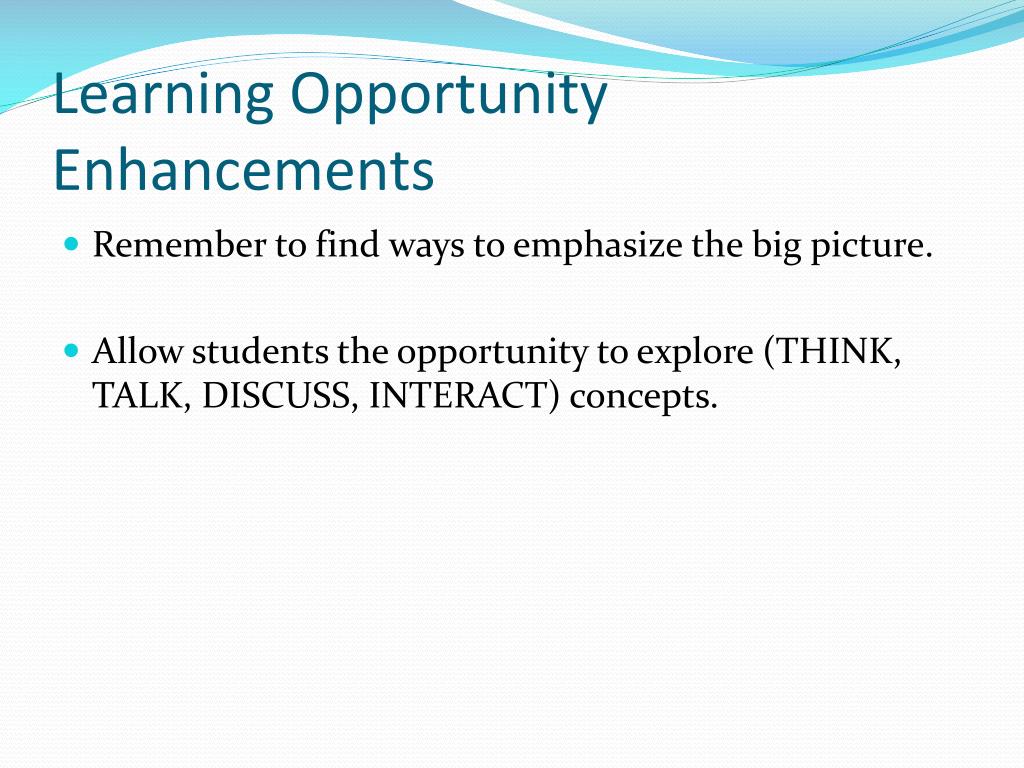 Learning Opportunity Enhancements

- Remember to find ways to emphasize the big picture.

- Allow students the opportunity to explore (THINK, TALK, DISCUSS, INTERACT) concepts.